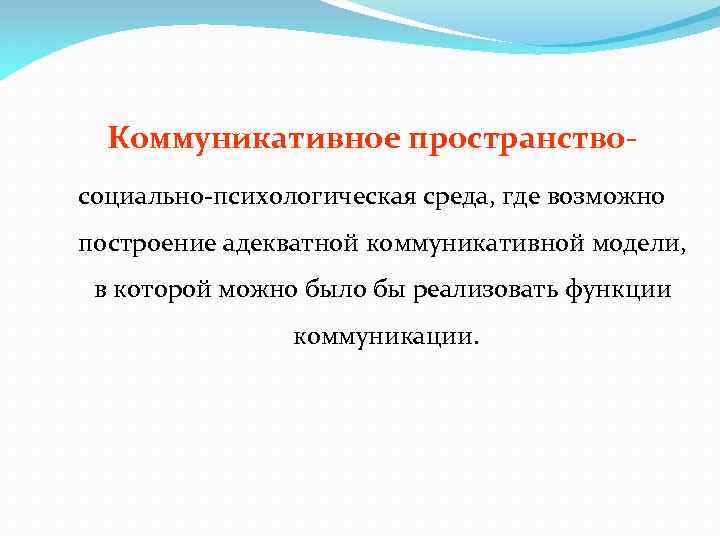 Коммуникативное пространство-

социально-психологическая среда, где возможно построение адекватной коммуникативной модели, в которой можно было бы реализовать функции коммуникации.